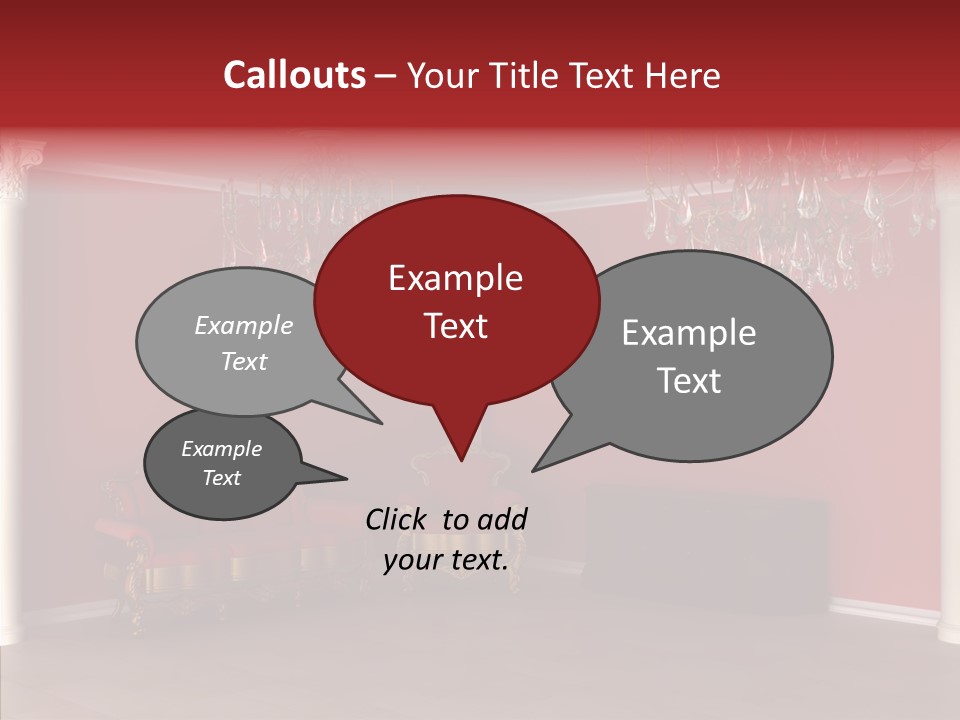 Callouts – Your Title Text Here

Example Text

Example Text

Example Text

Example Text

Click to add your text.